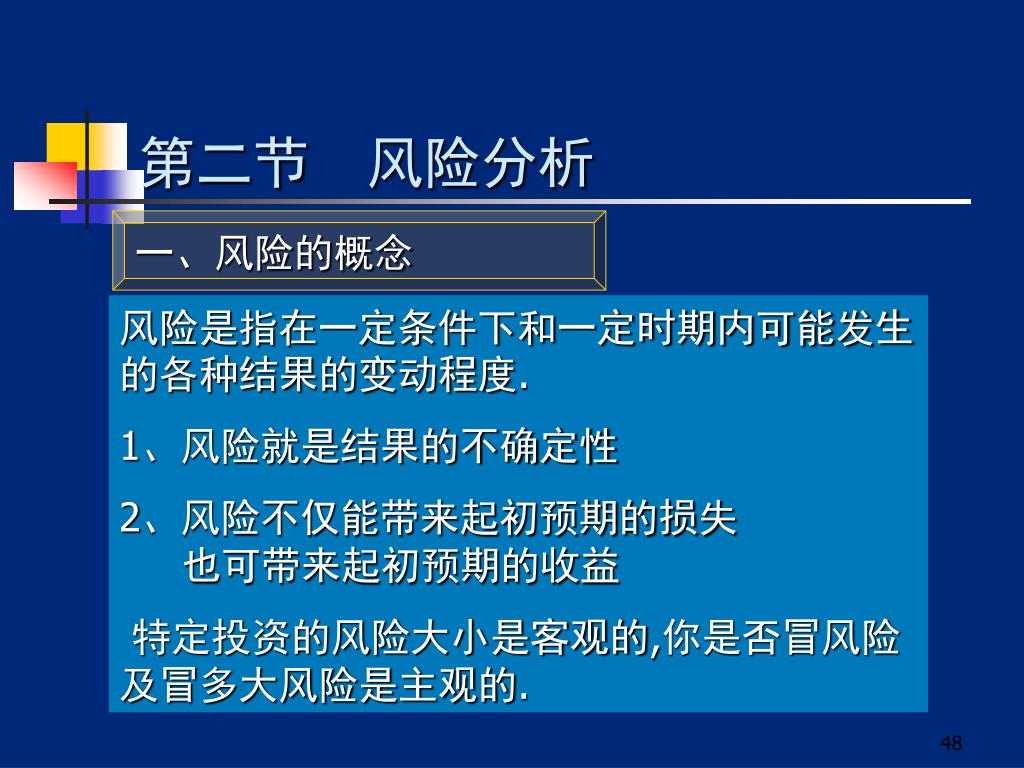 第二节　风险分析

一、风险的概念

风险是指在一定条件下和一定时期内可能发生的各种结果的变动程度.

1、风险就是结果的不确定性

2、风险不仅能带来起初预期的损失
也可带来起初预期的收益

特定投资的风险大小是客观的,你是否冒风险及冒多大风险是主观的.

48